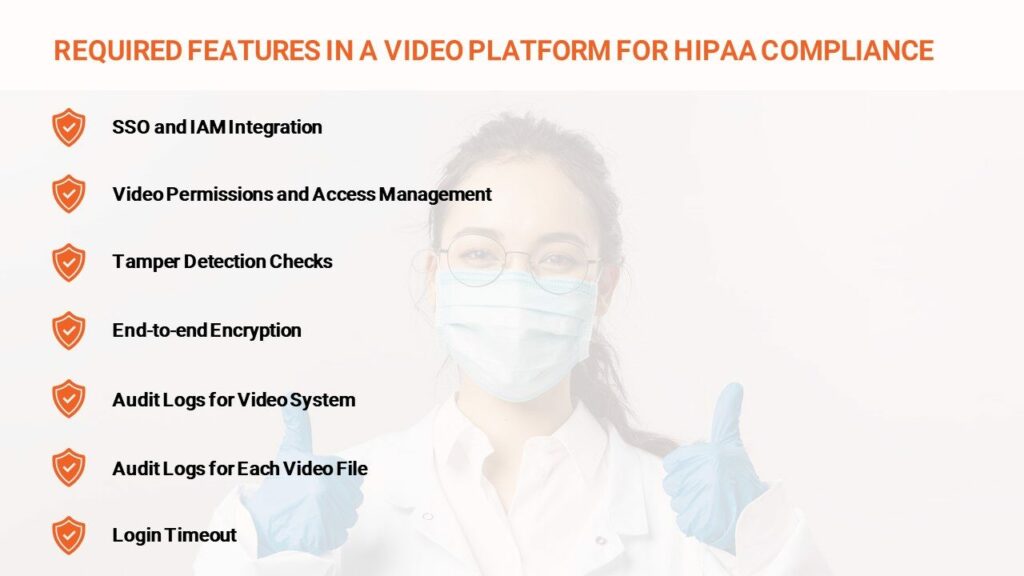 REQUIRED FEATURES IN A VIDEO PLATFORM FOR HIPAA COMPLIANCE

SSO and IAM Integration

Video Permissions and Access Management

Tamper Detection Checks

End-to-end Encryption

Audit Logs for Video System

Audit Logs for Each Video File

Login Timeout